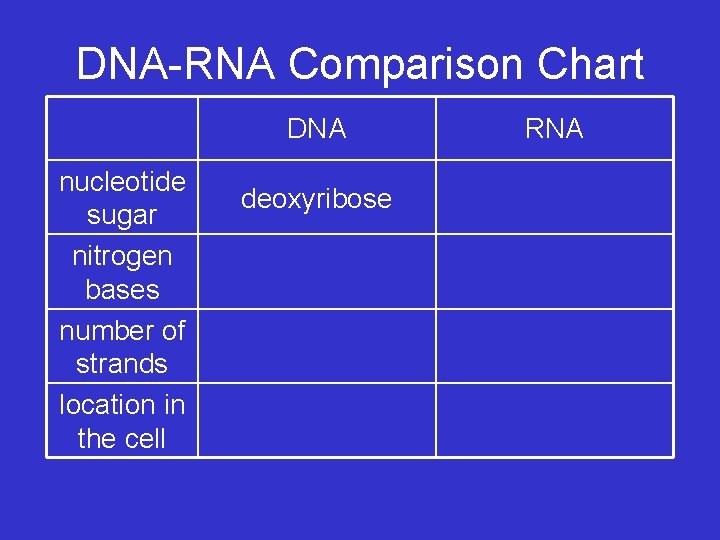 DNA-RNA Comparison Chart

| | DNA | RNA |
|---|---|---|
| nucleotide sugar | deoxyribose | |
| nitrogen bases | | |
| number of strands | | |
| location in the cell | | |